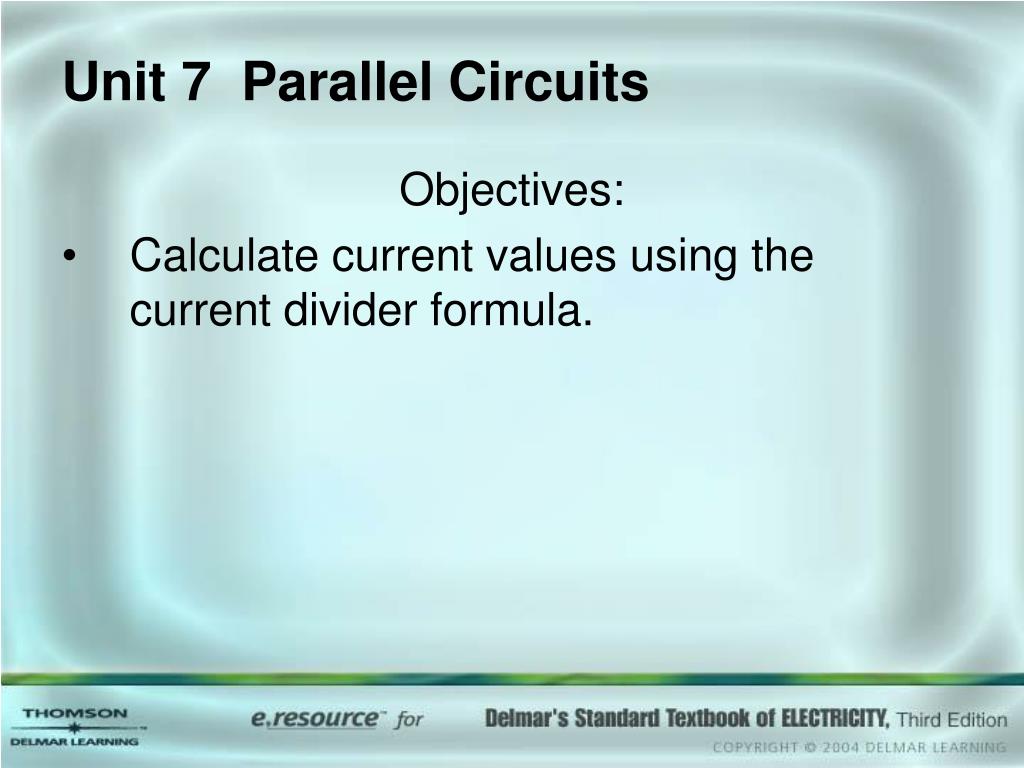 Unit 7 Parallel Circuits

Objectives:

• Calculate current values using the current divider formula.

THOMSON
DELMAR LEARNING

e.resource™ for Delmar's Standard Textbook of ELECTRICITY, Third Edition

COPYRIGHT © 2004 DELMAR LEARNING